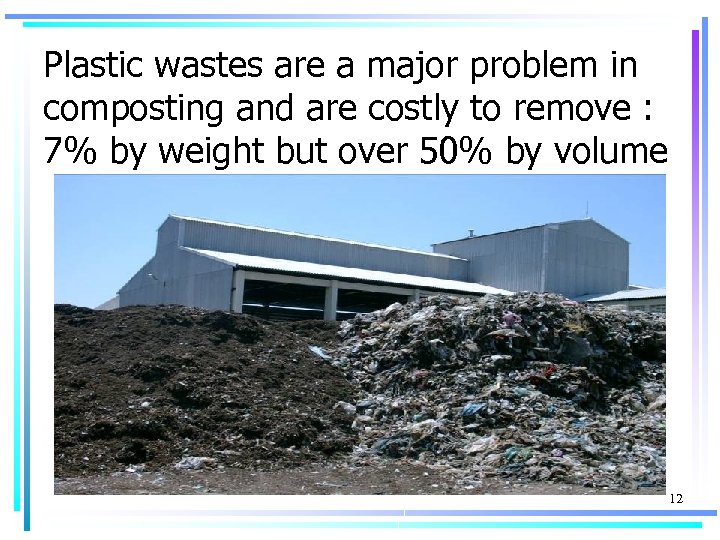 Plastic wastes are a major problem in composting and are costly to remove : 7% by weight but over 50% by volume

12